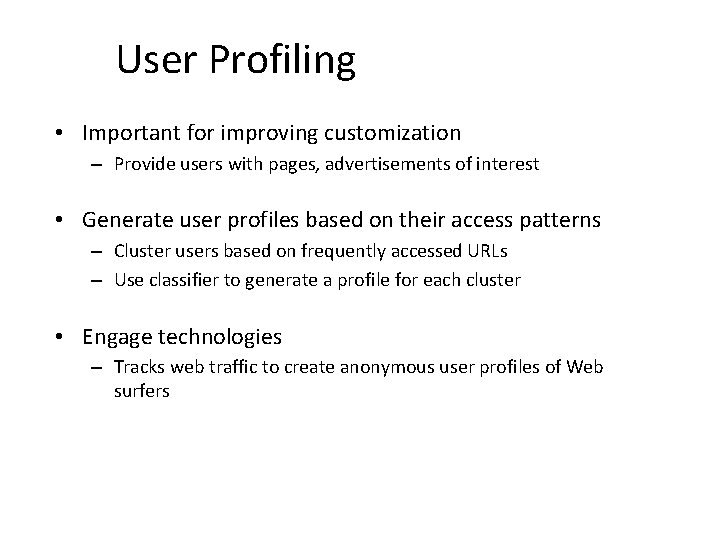 User Profiling

• Important for improving customization
– Provide users with pages, advertisements of interest

• Generate user profiles based on their access patterns
– Cluster users based on frequently accessed URLs
– Use classifier to generate a profile for each cluster

• Engage technologies
– Tracks web traffic to create anonymous user profiles of Web surfers